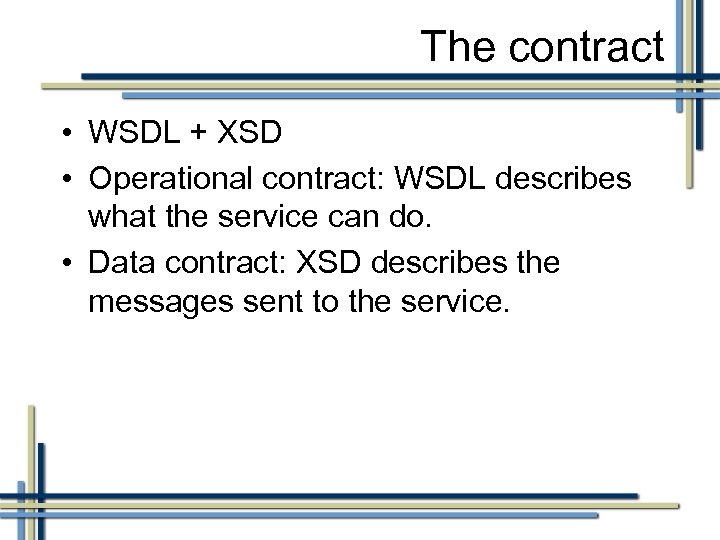 The contract

• WSDL + XSD
• Operational contract: WSDL describes what the service can do.
• Data contract: XSD describes the messages sent to the service.